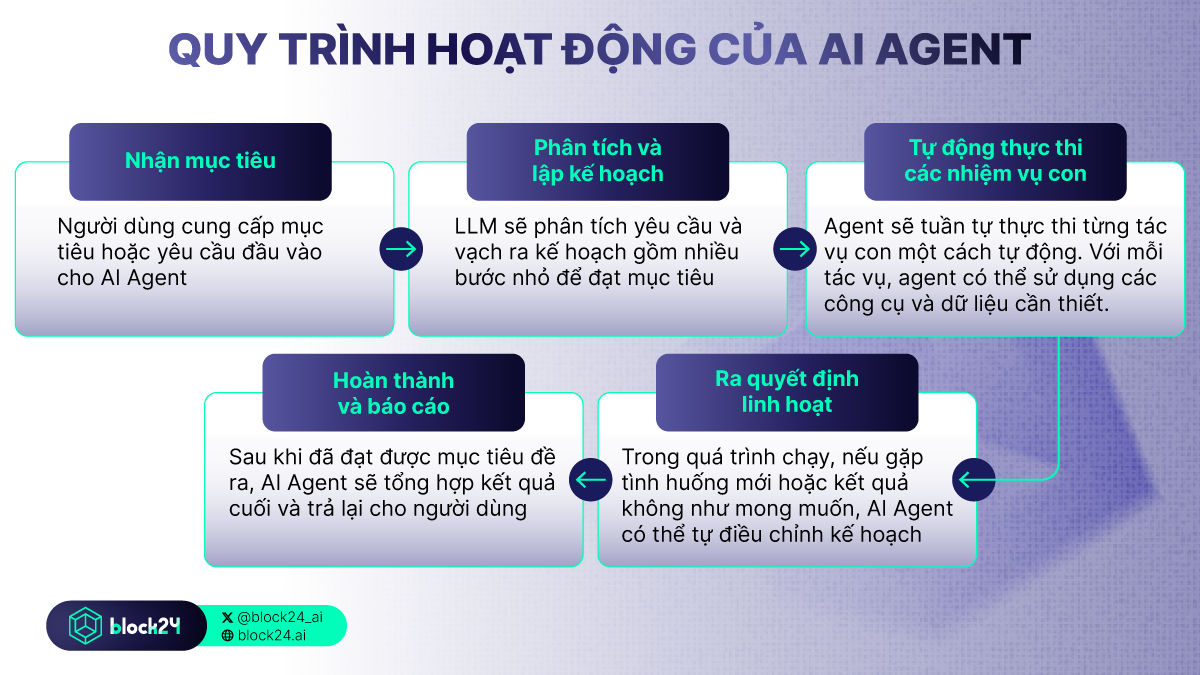 QUY TRÌNH HOẠT ĐỘNG CỦA AI AGENT

Nhận mục tiêu

Người dùng cung cấp mục tiêu hoặc yêu cầu đầu vào cho AI Agent

Phân tích và lập kế hoạch

LLM sẽ phân tích yêu cầu và vạch ra kế hoạch gồm nhiều bước nhỏ để đạt mục tiêu

Tự động thực thi các nhiệm vụ con

Agent sẽ tuần tự thực thi từng tác vụ con một cách tự động. Với mỗi tác vụ, agent có thể sử dụng các công cụ và dữ liệu cần thiết.

Ra quyết định linh hoạt

Trong quá trình chạy, nếu gặp tình huống mới hoặc kết quả không như mong muốn, AI Agent có thể tự điều chỉnh kế hoạch

Hoàn thành và báo cáo

Sau khi đã đạt được mục tiêu đề ra, AI Agent sẽ tổng hợp kết quả cuối và trả lại cho người dùng

block24

@block24_ai
block24.ai